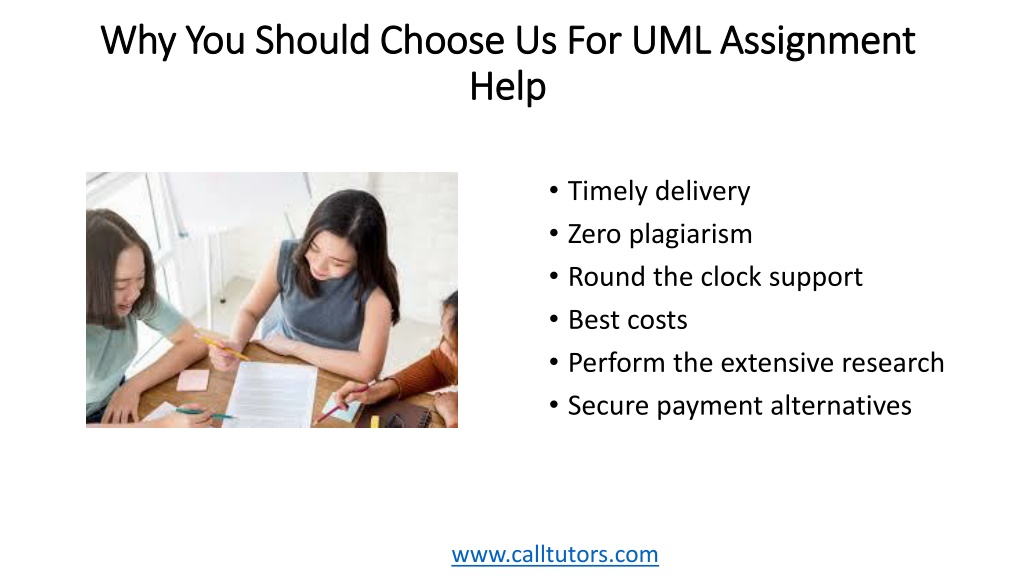 Why You Should Choose Us For UML Assignment Help

• Timely delivery
• Zero plagiarism
• Round the clock support
• Best costs
• Perform the extensive research
• Secure payment alternatives

www.calltutors.com